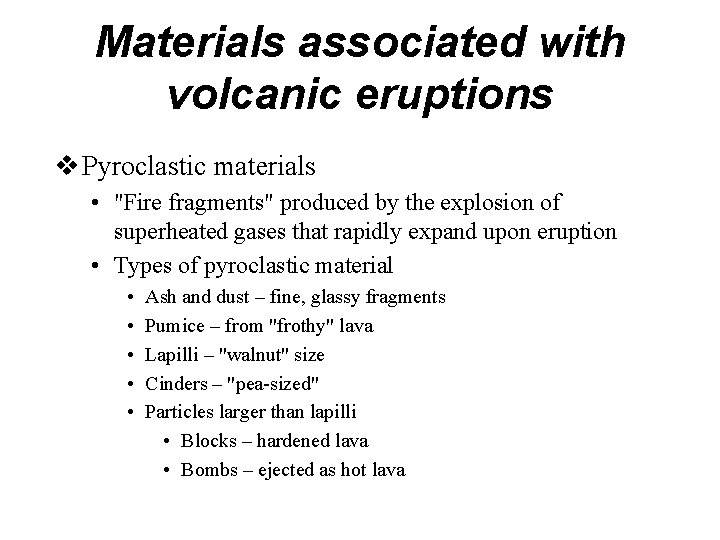 Materials associated with volcanic eruptions

❖ Pyroclastic materials

• "Fire fragments" produced by the explosion of superheated gases that rapidly expand upon eruption

• Types of pyroclastic material

• Ash and dust – fine, glassy fragments

• Pumice – from "frothy" lava

• Lapilli – "walnut" size

• Cinders – "pea-sized"

• Particles larger than lapilli

• Blocks – hardened lava

• Bombs – ejected as hot lava